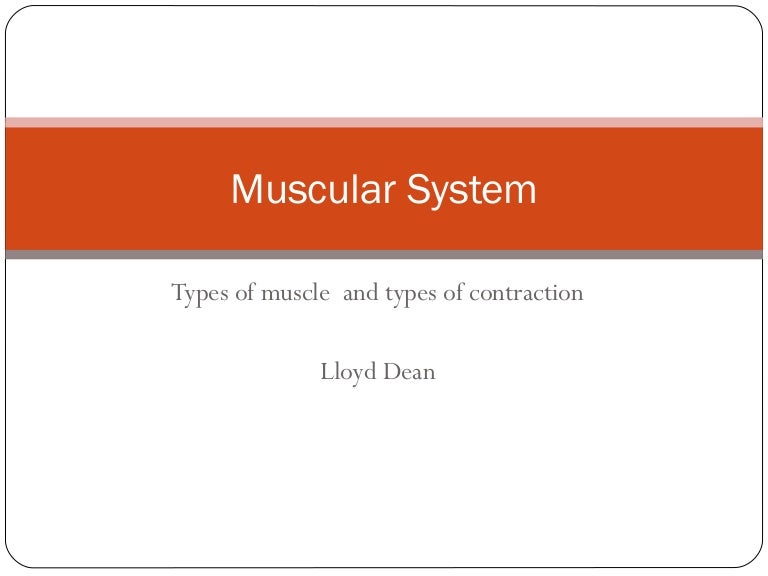 Muscular System

Types of muscle and types of contraction

Lloyd Dean